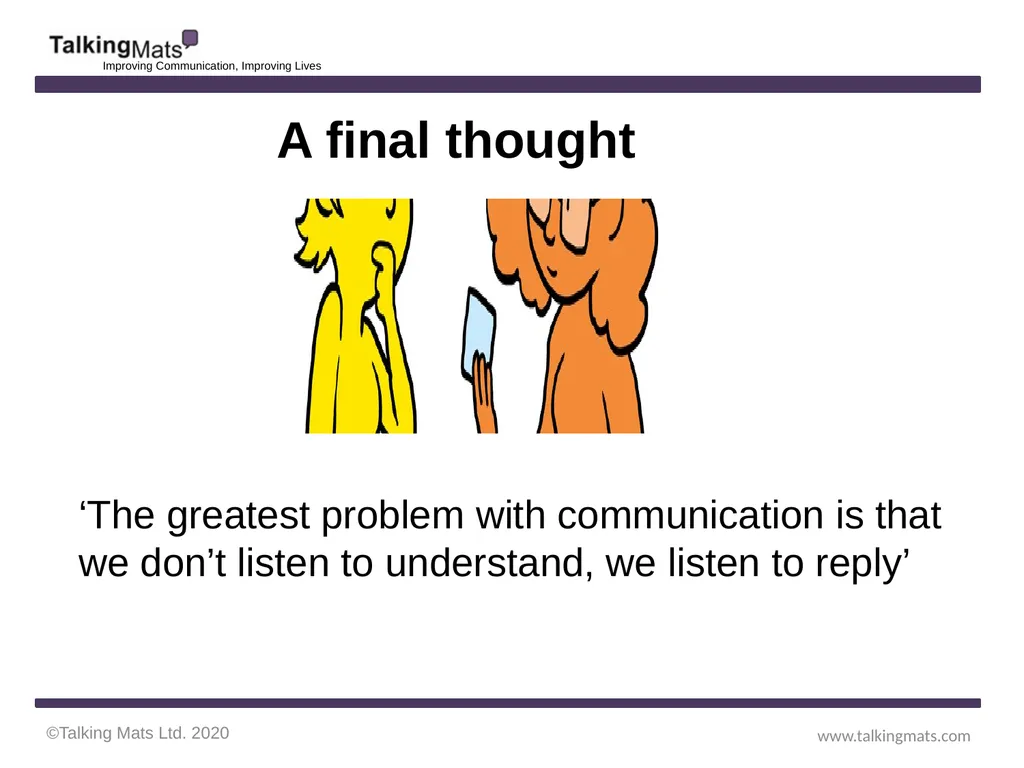 TalkingMats
Improving Communication, Improving Lives

A final thought

‘The greatest problem with communication is that we don’t listen to understand, we listen to reply’

©Talking Mats Ltd. 2020

www.talkingmats.com